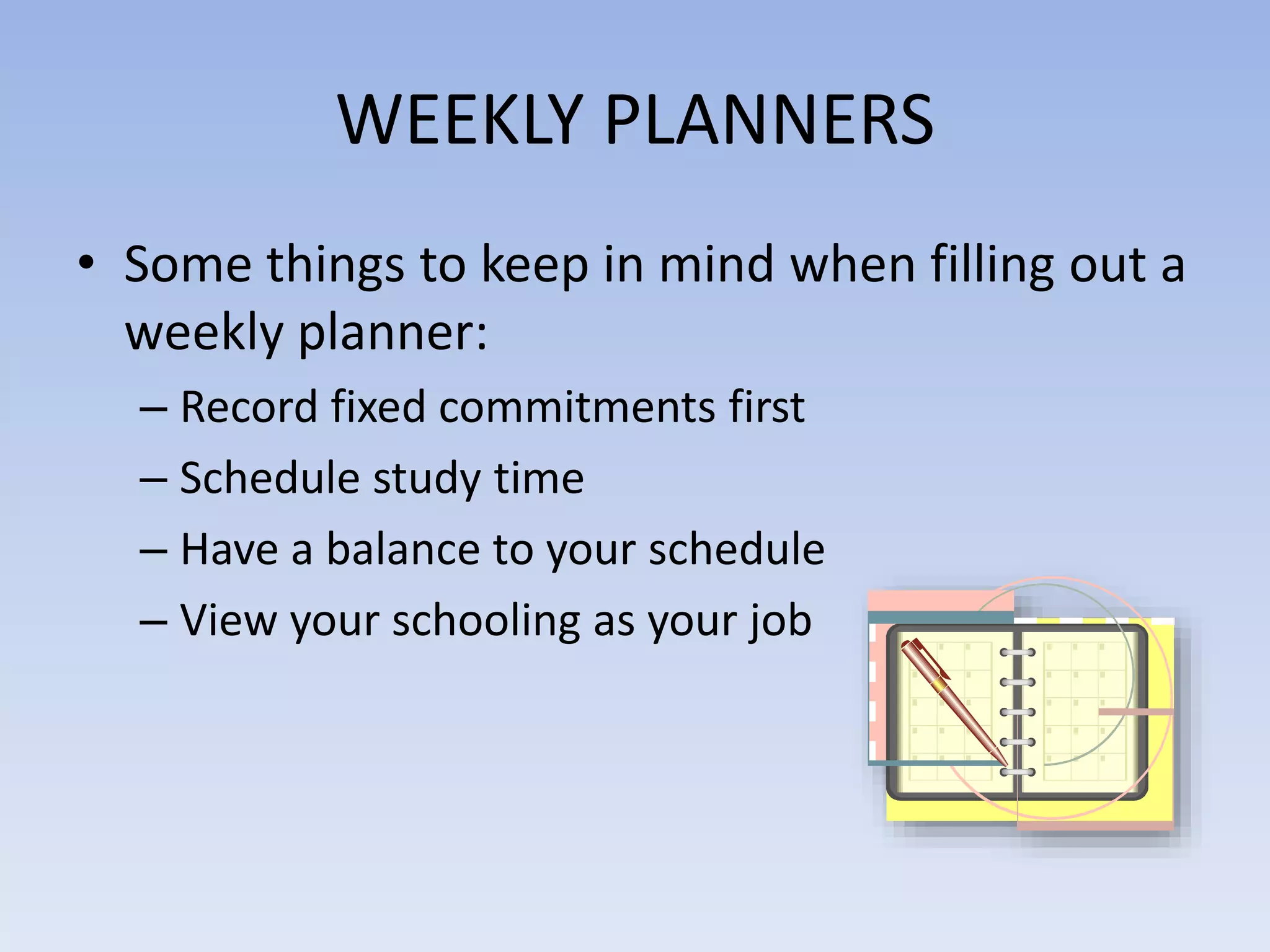 WEEKLY PLANNERS

• Some things to keep in mind when filling out a weekly planner:
– Record fixed commitments first
– Schedule study time
– Have a balance to your schedule
– View your schooling as your job